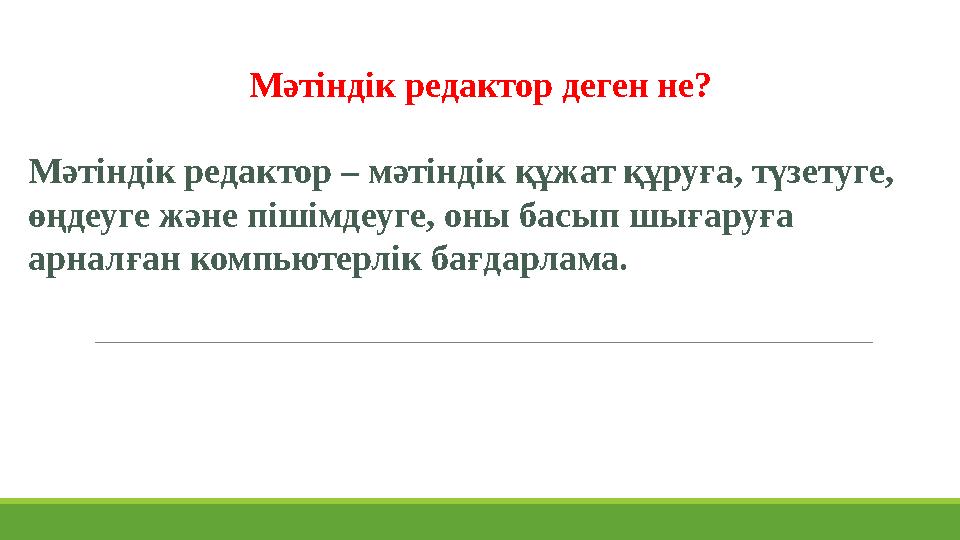 Мәтіндік редактор деген не?

Мәтіндік редактор – мәтіндік құжат құруға, түзетуге, өңдеуге және пішімдеуге, оны басып шығаруға арналған компьютерлік бағдарлама.